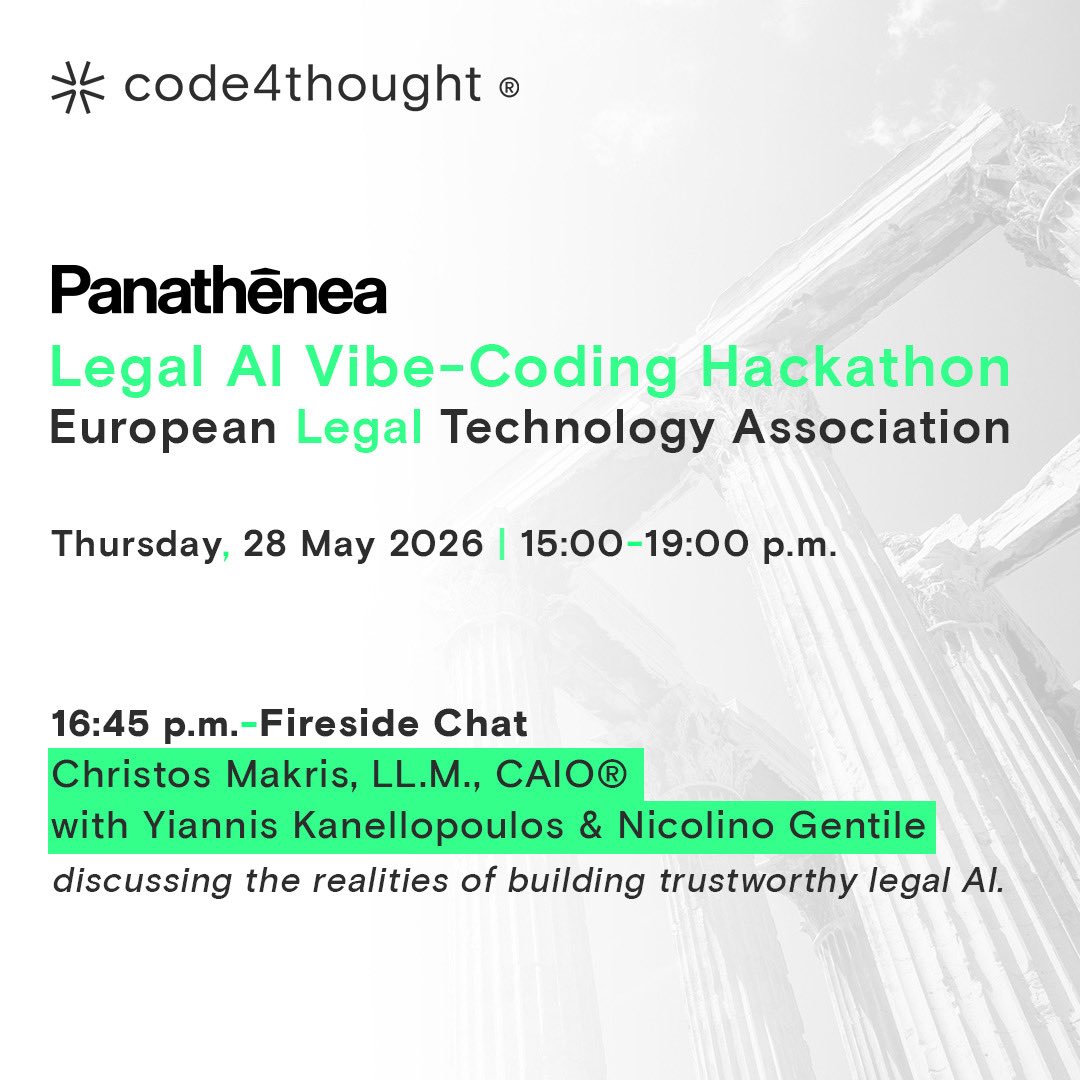 code4thought ®

Panathēnea
Legal AI Vibe-Coding Hackathon
European Legal Technology Association

Thursday, 28 May 2026 | 15:00-19:00 p.m.

16:45 p.m.-Fireside Chat
Christos Makris, LL.M., CAIO®
with Yiannis Kanellopoulos & Nicolino Gentile
discussing the realities of building trustworthy legal AI.